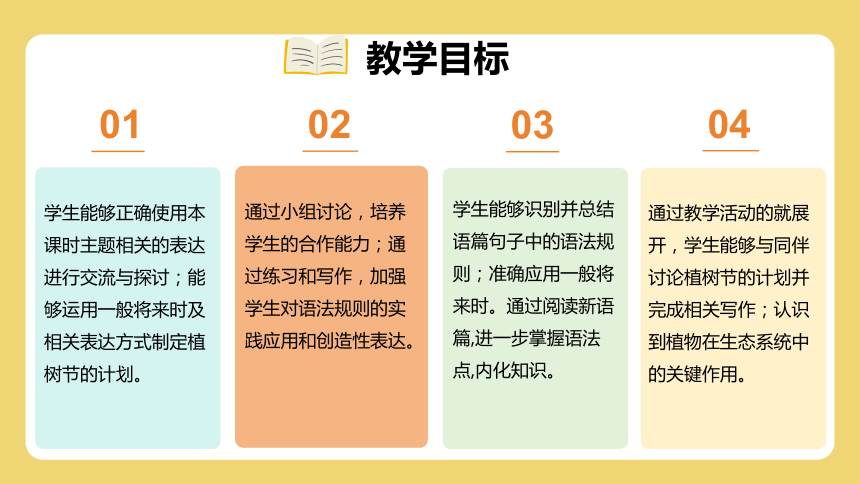 教学目标

01

学生能够正确使用本课时主题相关的表达进行交流与探讨；能够运用一般将来时及相关表达方式制定植树节的计划。

02

通过小组讨论，培养学生的合作能力；通过练习和写作，加强学生对语法规则的实践应用和创造性表达。

03

学生能够识别并总结语篇句子中的语法规则；准确应用一般将来时。通过阅读新语篇,进一步掌握语法点,内化知识。

04

通过教学活动的就展开，学生能够与同伴讨论植树节的计划并完成相关写作；认识到植物在生态系统中的关键作用。